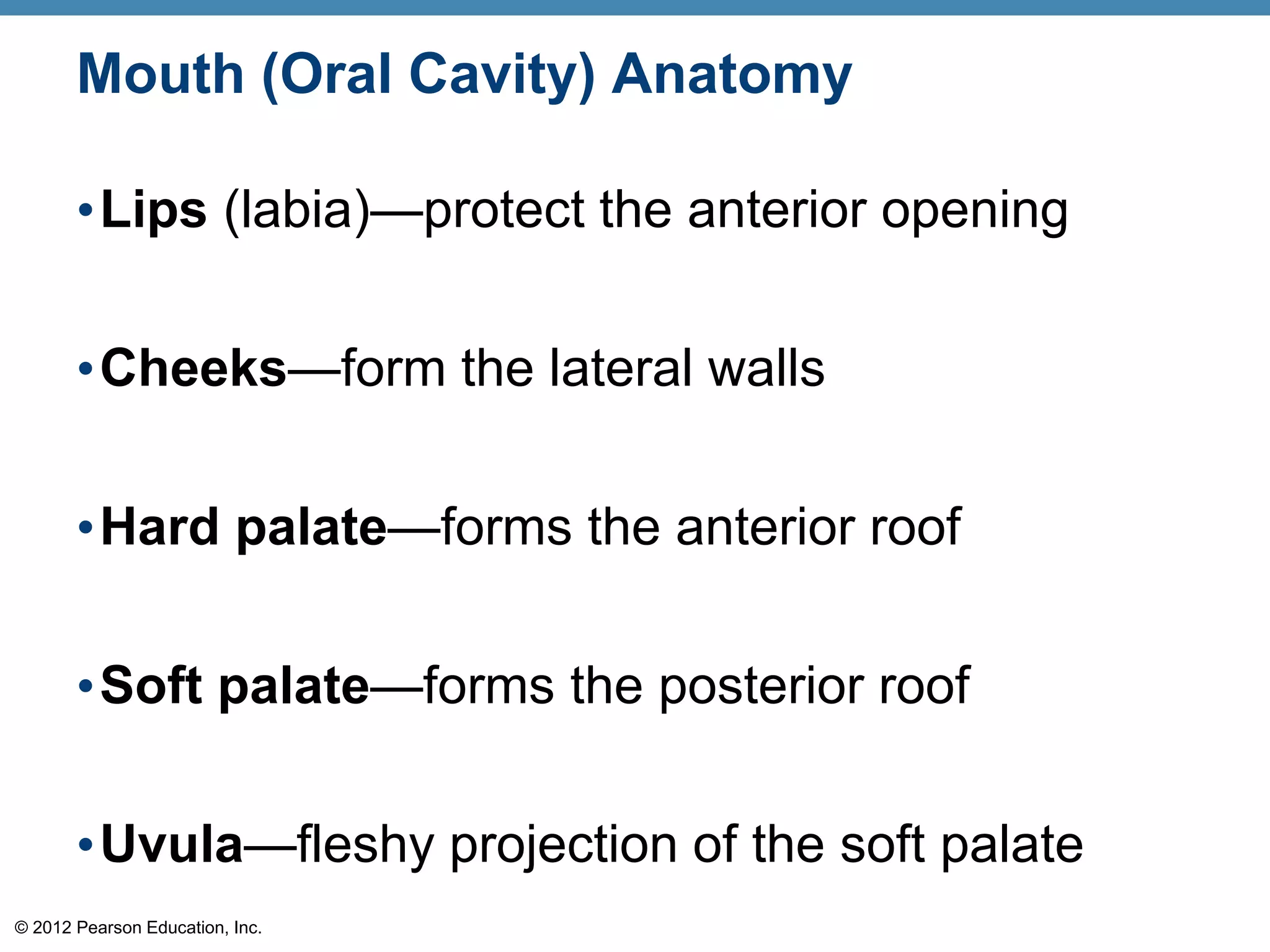 Mouth (Oral Cavity) Anatomy

• Lips (labia)—protect the anterior opening

• Cheeks—form the lateral walls

• Hard palate—forms the anterior roof

• Soft palate—forms the posterior roof

• Uvula—fleshy projection of the soft palate

© 2012 Pearson Education, Inc.